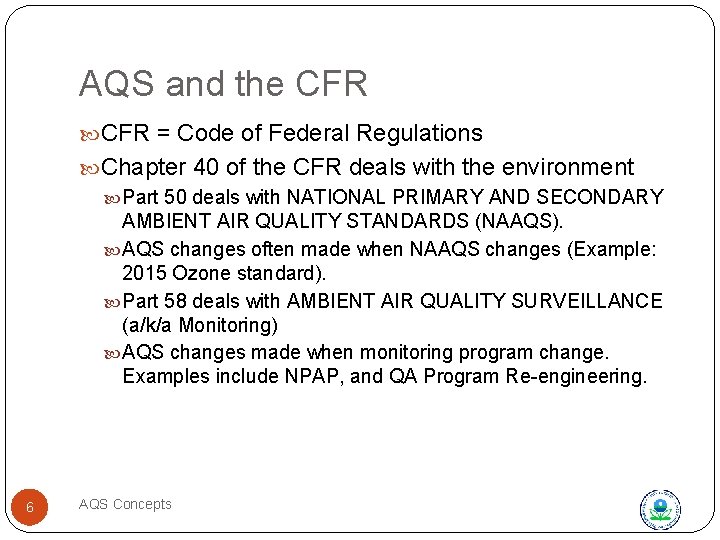 AQS and the CFR

CFR = Code of Federal Regulations

Chapter 40 of the CFR deals with the environment

Part 50 deals with NATIONAL PRIMARY AND SECONDARY AMBIENT AIR QUALITY STANDARDS (NAAQS).

AQS changes often made when NAAQS changes (Example: 2015 Ozone standard).

Part 58 deals with AMBIENT AIR QUALITY SURVEILLANCE (a/k/a Monitoring)

AQS changes made when monitoring program change. Examples include NPAP, and QA Program Re-engineering.

6

AQS Concepts